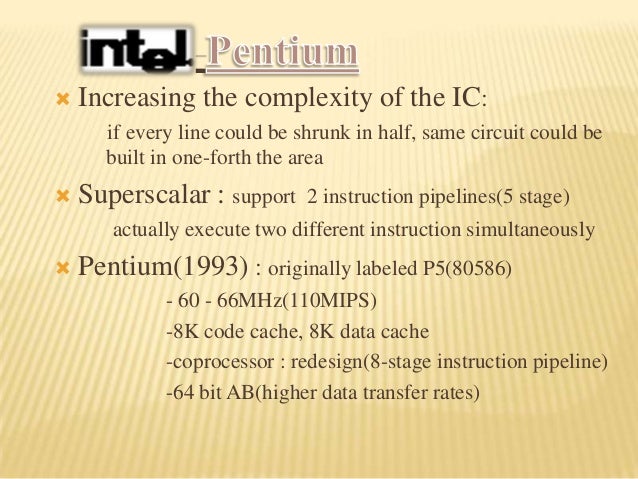 intel -Pentium

Increasing the complexity of the IC:

if every line could be shrunk in half, same circuit could be built in one-forth the area

Superscalar : support 2 instruction pipelines(5 stage)

actually execute two different instruction simultaneously

Pentium(1993) : originally labeled P5(80586)

- 60 - 66MHz(110MIPS)

-8K code cache, 8K data cache

-coprocessor : redesign(8-stage instruction pipeline)

-64 bit AB(higher data transfer rates)